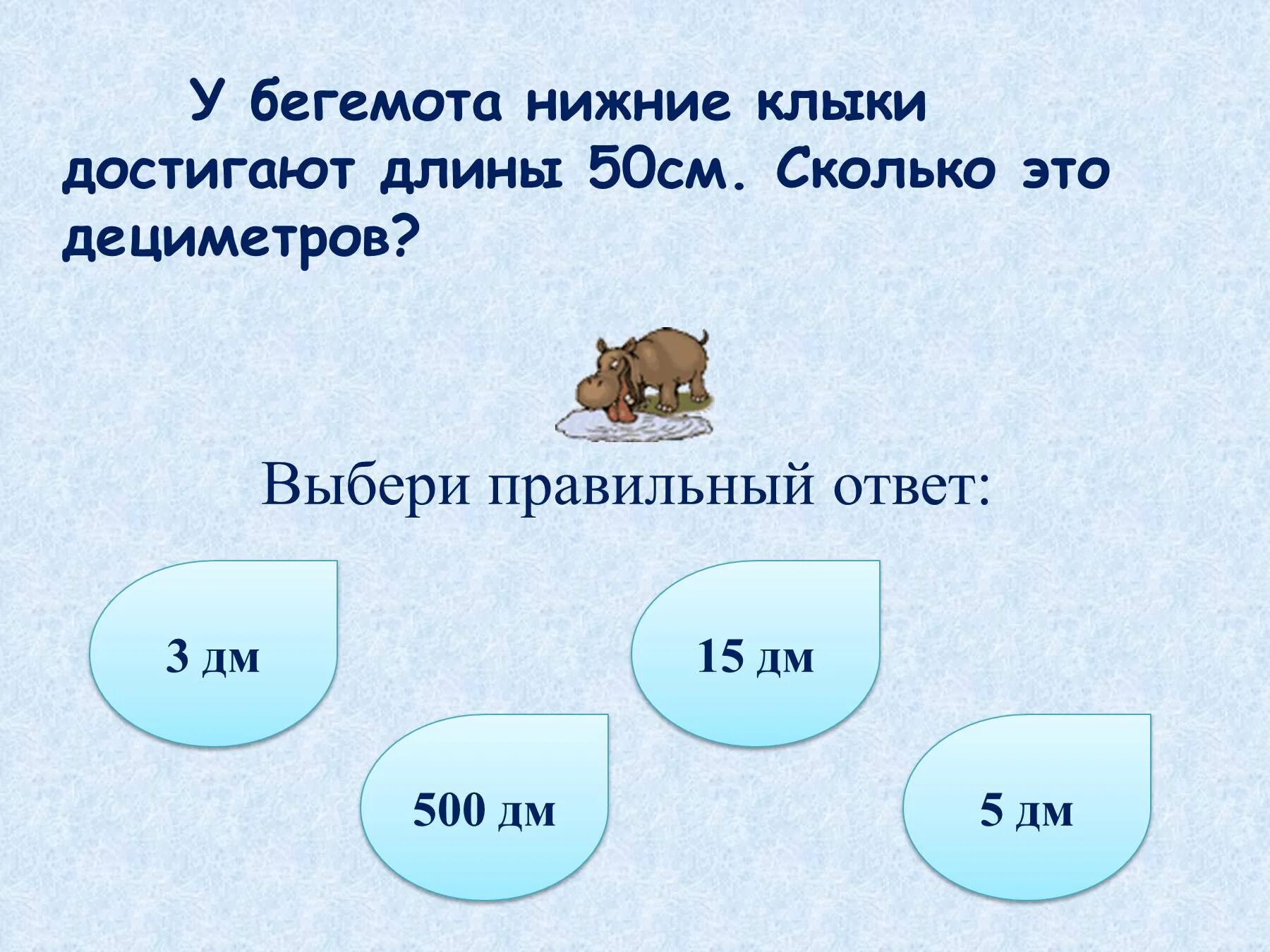 У бегемота нижние клыки достигают длины 50см. Сколько это дециметров?

Выбери правильный ответ:

3 дм

15 дм

500 дм

5 дм